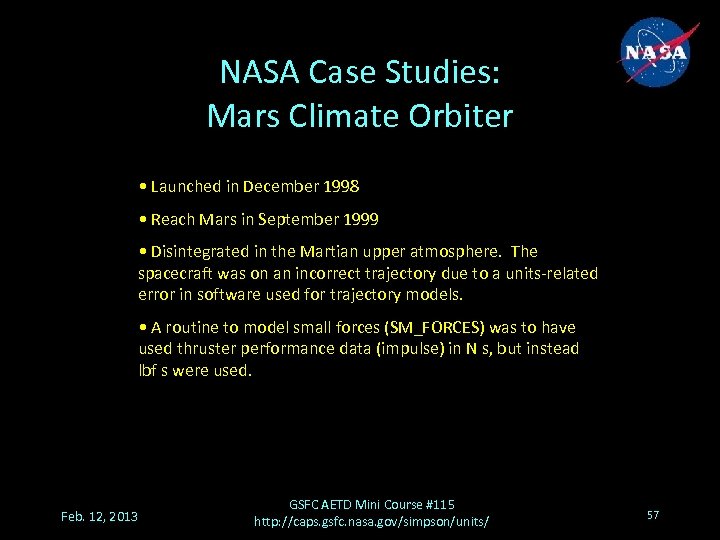 NASA

NASA Case Studies:
Mars Climate Orbiter

• Launched in December 1998

• Reach Mars in September 1999

• Disintegrated in the Martian upper atmosphere. The spacecraft was on an incorrect trajectory due to a units-related error in software used for trajectory models.

• A routine to model small forces (SM_FORCES) was to have used thruster performance data (impulse) in N s, but instead lbf s were used.

Feb. 12, 2013

GSFC AETD Mini Course #115
http://caps.gsfc.nasa.gov/simpson/units/

57